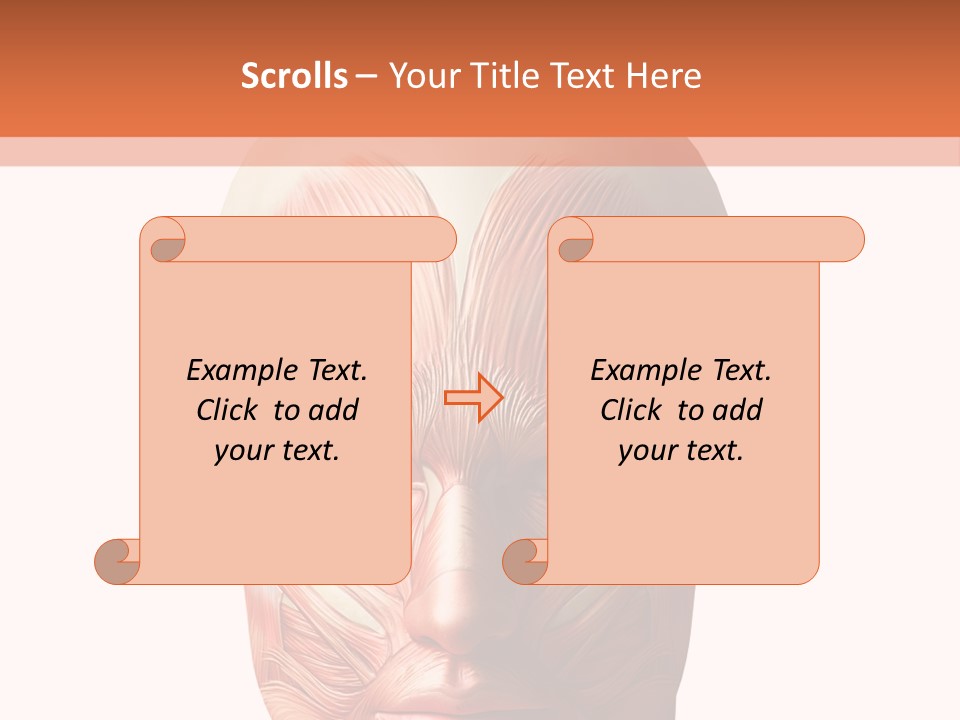 Scrolls – Your Title Text Here

Example Text. Click to add your text.

Example Text. Click to add your text.